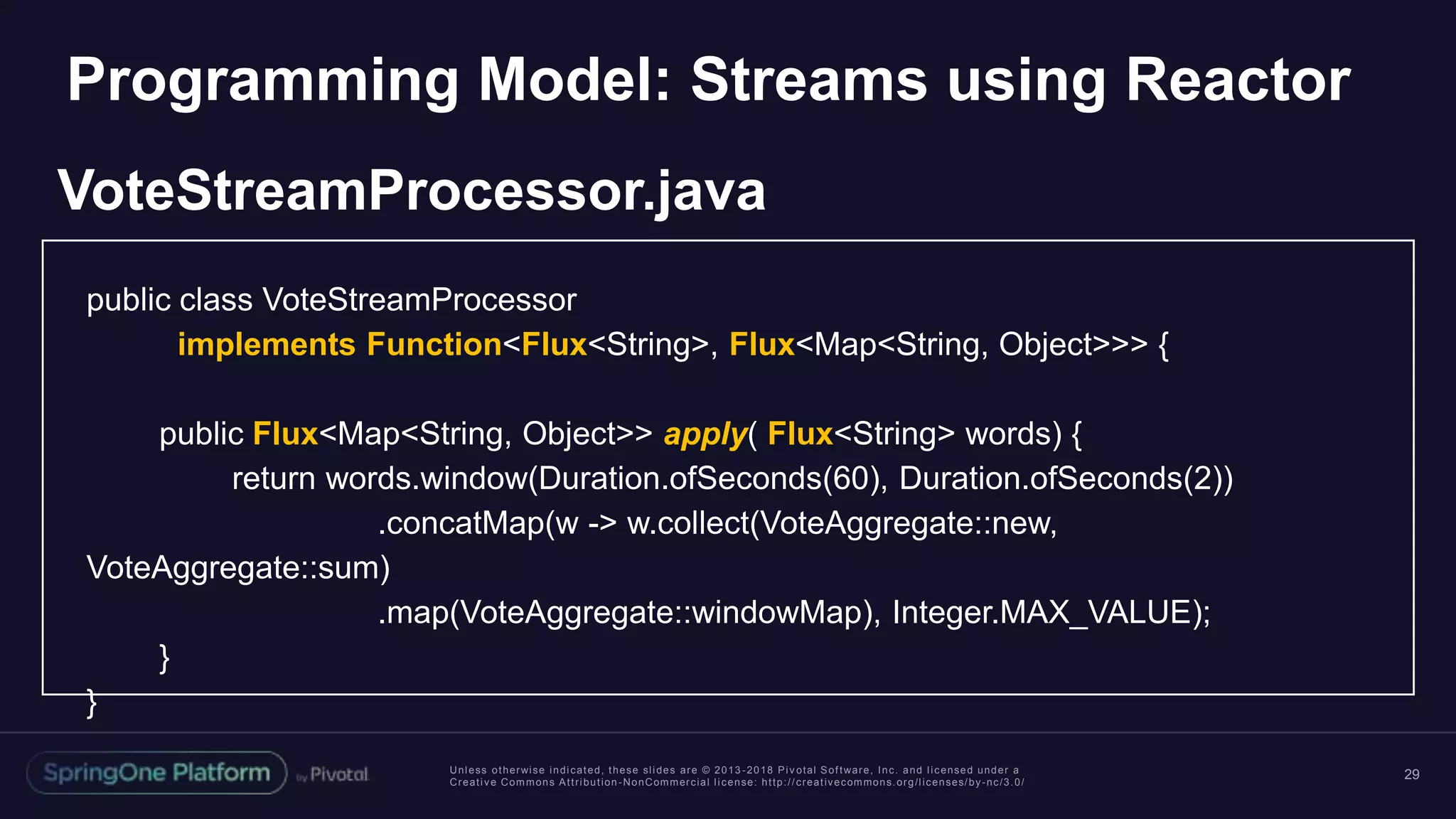 Programming Model: Streams using Reactor

VoteStreamProcessor.java

public class VoteStreamProcessor
implements Function<Flux<String>, Flux<Map<String, Object>>> {

public Flux<Map<String, Object>> apply( Flux<String> words) {
return words.window(Duration.ofSeconds(60), Duration.ofSeconds(2))
.concatMap(w -> w.collect(VoteAggregate::new,
VoteAggregate::sum)
.map(VoteAggregate::windowMap), Integer.MAX_VALUE);
}
}

SpringOne Platform by Pivotal

Unless otherwise indicated, these slides are © 2013-2018 Pivotal Software, Inc. and licensed under a Creative Commons Attribution-NonCommercial license: http://creativecommons.org/licenses/by-nc/3.0/

29